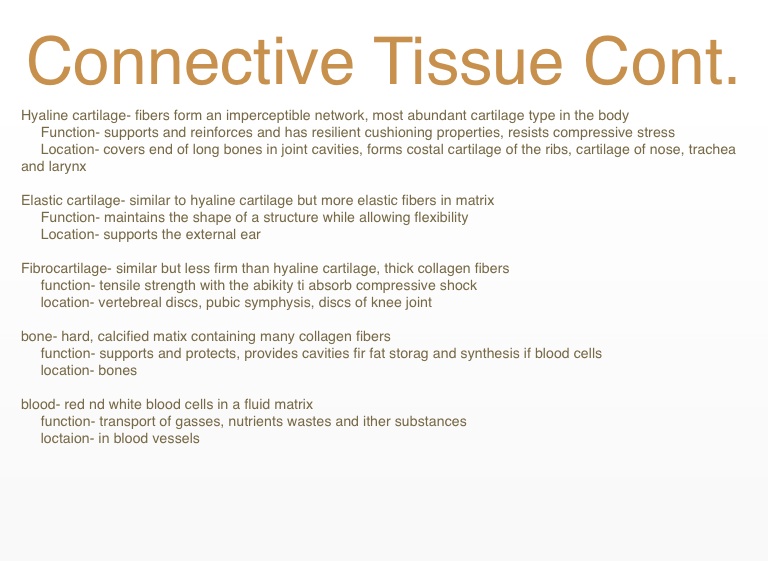 Connective Tissue Cont.

Hyaline cartilage- fibers form an imperceptible network, most abundant cartilage type in the body
Function- supports and reinforces and has resilient cushioning properties, resists compressive stress
Location- covers end of long bones in joint cavities, forms costal cartilage of the ribs, cartilage of nose, trachea and larynx

Elastic cartilage- similar to hyaline cartilage but more elastic fibers in matrix
Function- maintains the shape of a structure while allowing flexibility
Location- supports the external ear

Fibrocartilage- similar but less firm than hyaline cartilage, thick collagen fibers
function- tensile strength with the abikity ti absorb compressive shock
location- vertebreal discs, pubic symphysis, discs of knee joint

bone- hard, calcified matix containing many collagen fibers
function- supports and protects, provides cavities fir fat storag and synthesis if blood cells
location- bones

blood- red nd white blood cells in a fluid matrix
function- transport of gasses, nutrients wastes and ither substances
loctaion- in blood vessels